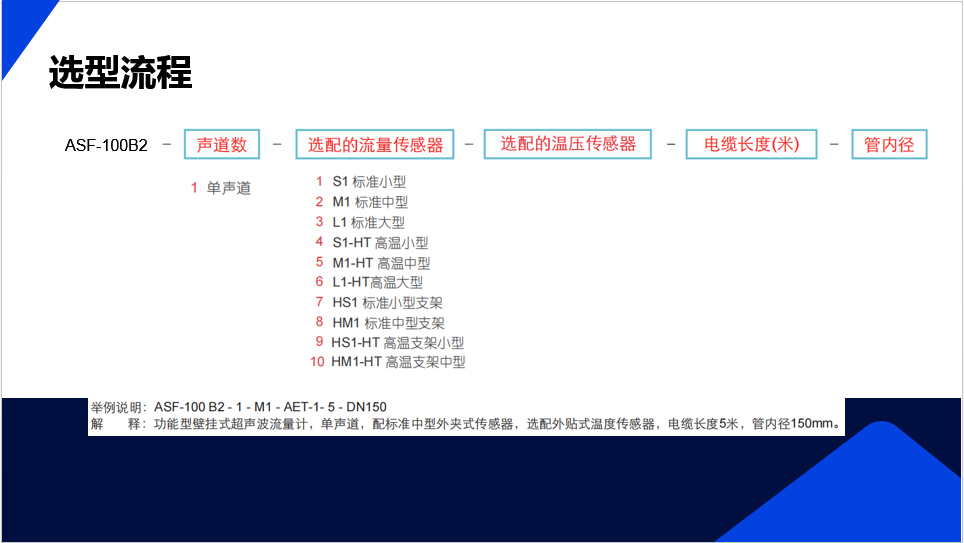 选型流程

ASF-100B2 - 声道数 - 选配的流量传感器 - 选配的温压传感器 - 电缆长度(米) - 管内径

1 单声道

1 S1 标准小型
2 M1 标准中型
3 L1 标准大型
4 S1-HT 高温小型
5 M1-HT 高温中型
6 L1-HT高温大型
7 HS1 标准小型支架
8 HM1 标准中型支架
9 HS1-HT 高温支架小型
10 HM1-HT 高温支架中型

举例说明：ASF-100 B2 - 1 - M1 - AET-1- 5 - DN150
解 释：功能型壁挂式超声波流量计，单声道，配标准中型外夹式传感器，选配外贴式温度传感器，电缆长度5米，管内径150mm。